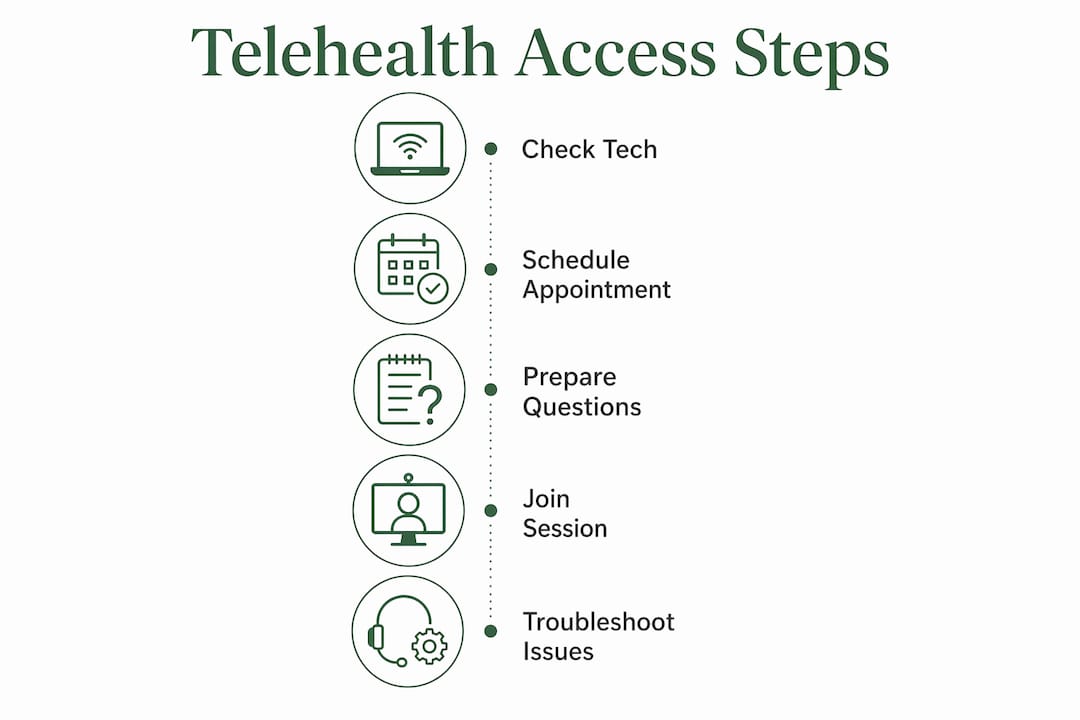 Telehealth Access Steps

Check Tech

Schedule Appointment

Prepare Questions

Join Session

Troubleshoot Issues